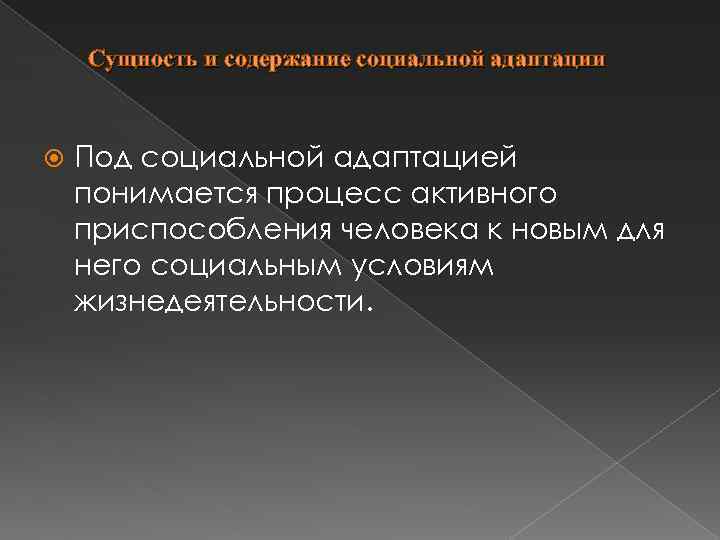 Сущность и содержание социальной адаптации

Под социальной адаптацией понимается процесс активного приспособления человека к новым для него социальным условиям жизнедеятельности.